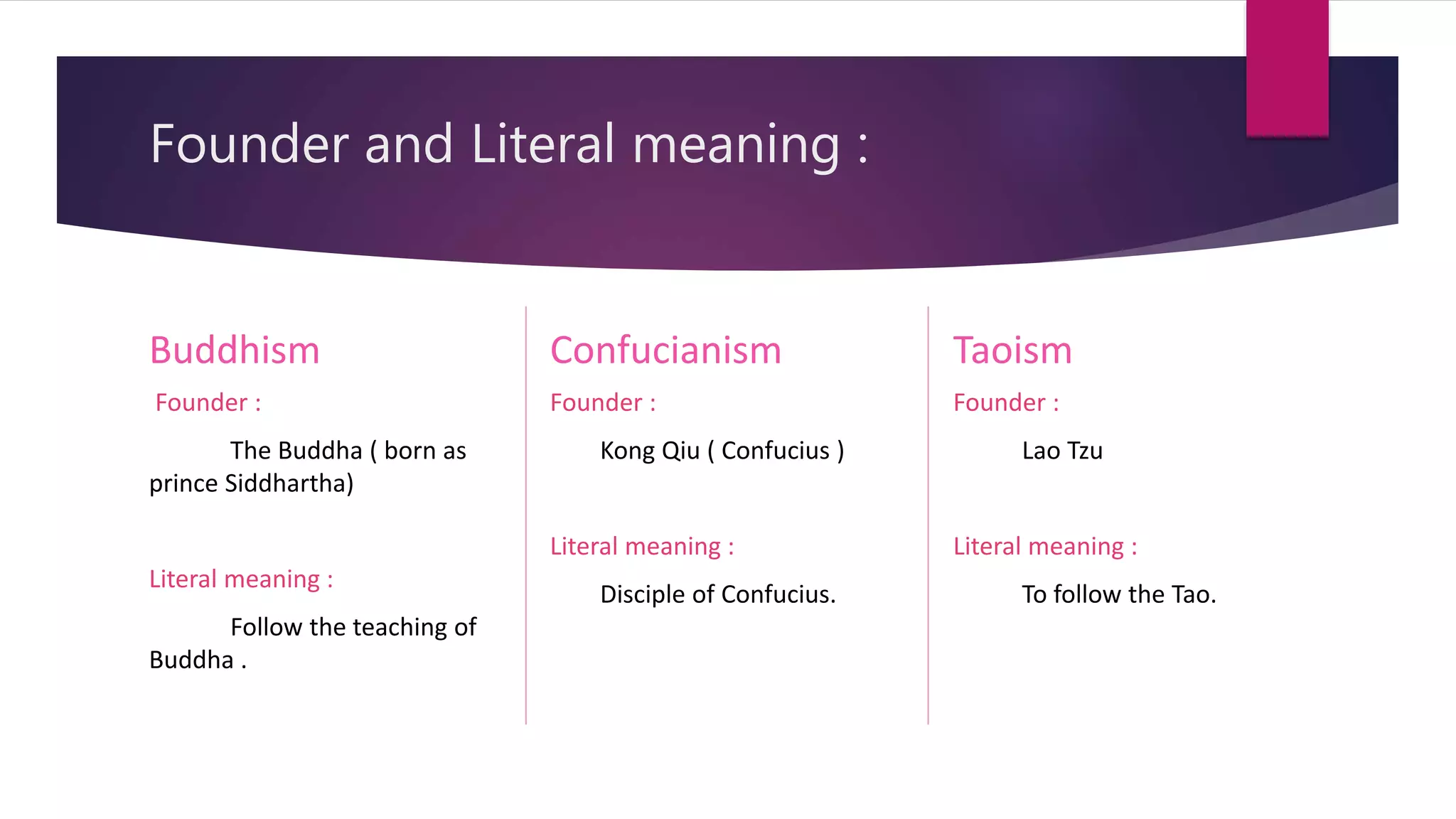 Founder and Literal meaning :

Buddhism

Founder :

The Buddha ( born as prince Siddhartha)

Literal meaning :

Follow the teaching of Buddha .

Confucianism

Founder :

Kong Qiu ( Confucius )

Literal meaning :

Disciple of Confucius.

Taoism

Founder :

Lao Tzu

Literal meaning :

To follow the Tao.